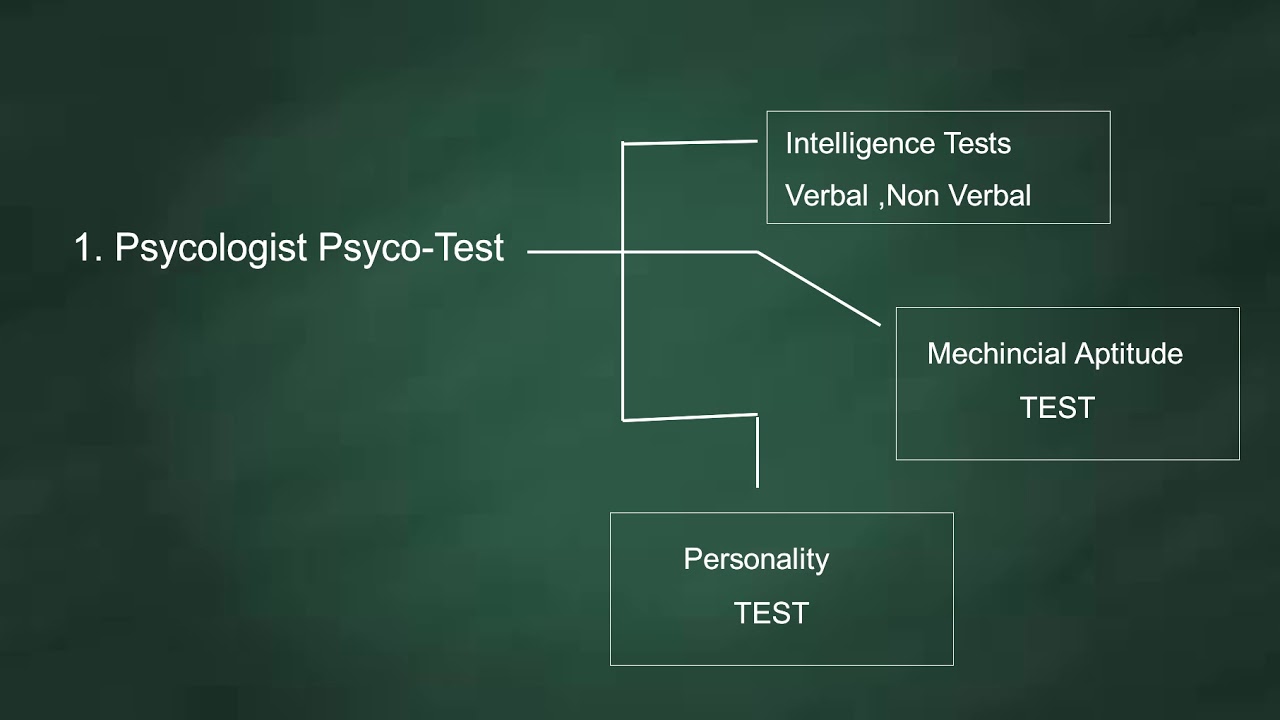 1. Psycologist Psyco-Test

Intelligence Tests
Verbal ,Non Verbal

Mechincial Aptitude
TEST

Personality
TEST